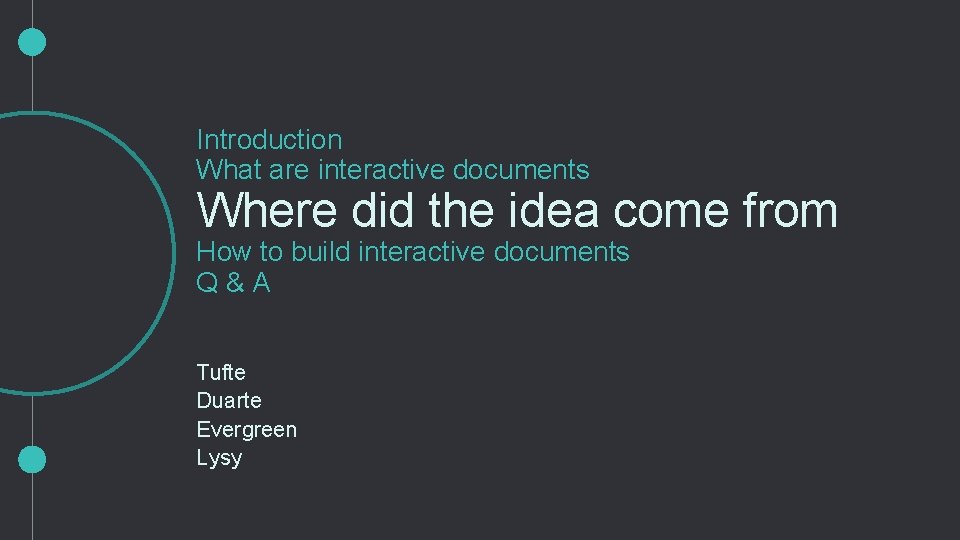 Introduction
What are interactive documents
Where did the idea come from
How to build interactive documents
Q & A

Tufte
Duarte
Evergreen
Lysy